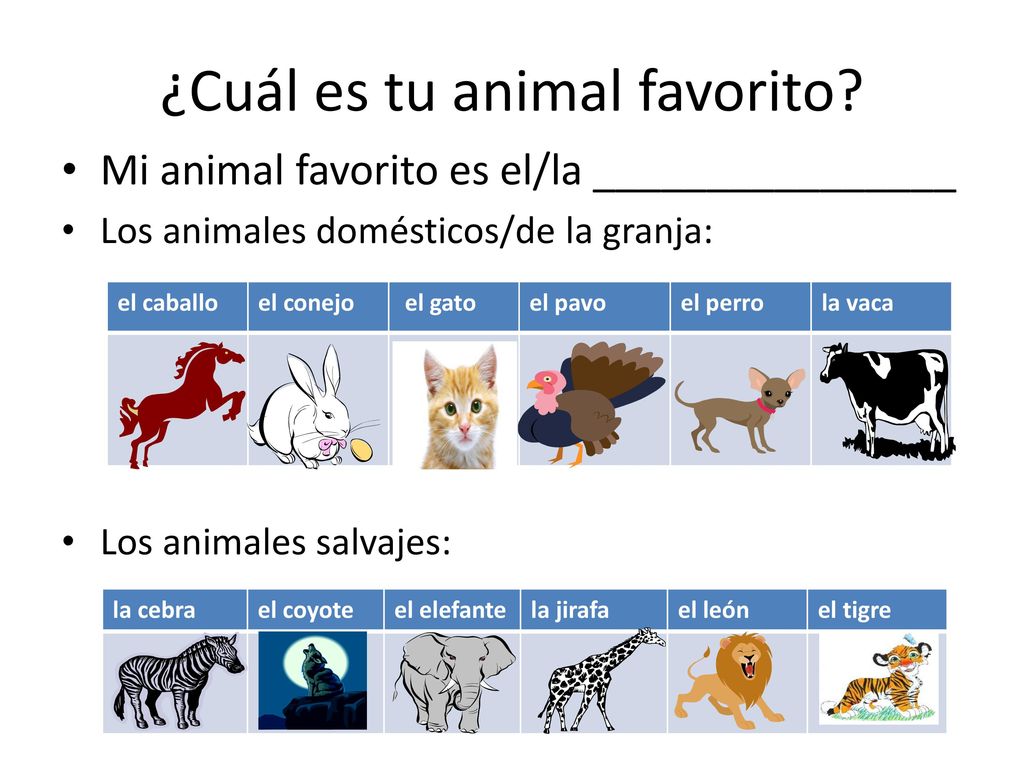 ¿Cuál es tu animal favorito?

• Mi animal favorito es el/la _______________

• Los animales domésticos/de la granja:

| el caballo | el conejo | el gato | el pavo | el perro | la vaca |
|---|---|---|---|---|---|
| | | | | | |

• Los animales salvajes:

| la cebra | el coyote | el elefante | la jirafa | el león | el tigre |
|---|---|---|---|---|---|
| | | | | | |